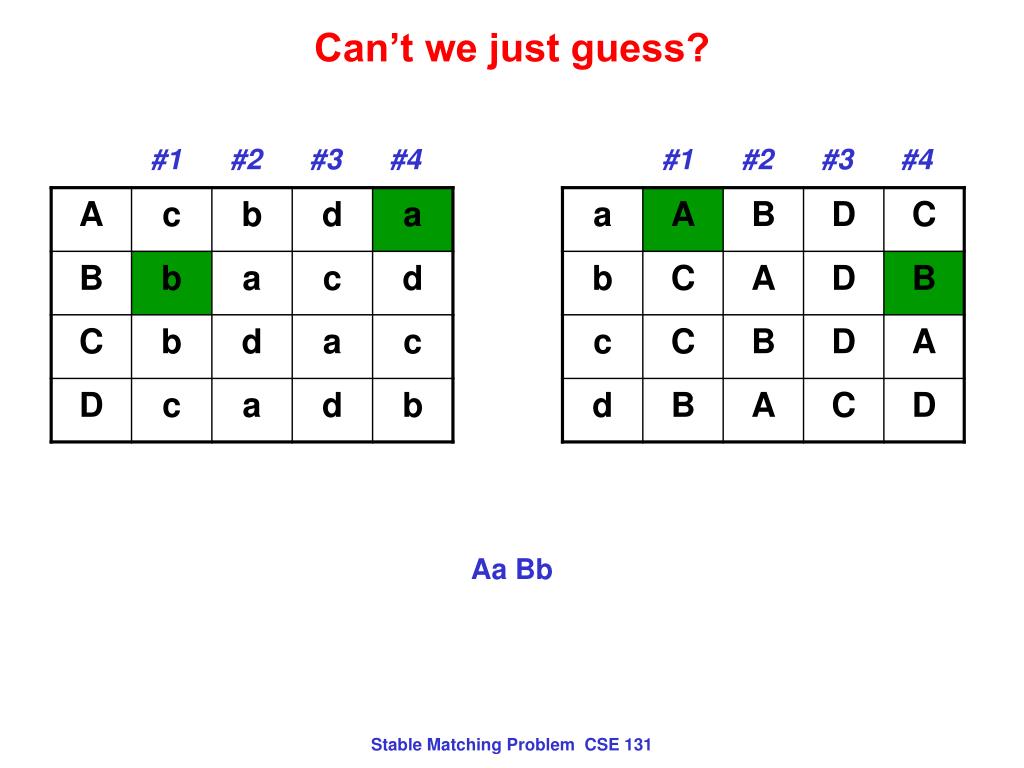 Can’t we just guess?

|   | #1 | #2 | #3 | #4 |
|---|---|---|---|---|
| A | c | b | d | a |
| B | b | a | c | d |
| C | b | d | a | c |
| D | c | a | d | b |

|   | #1 | #2 | #3 | #4 |
|---|---|---|---|---|
| a | A | B | D | C |
| b | C | A | D | B |
| c | C | B | D | A |
| d | B | A | C | D |

Aa Bb

Stable Matching Problem CSE 131